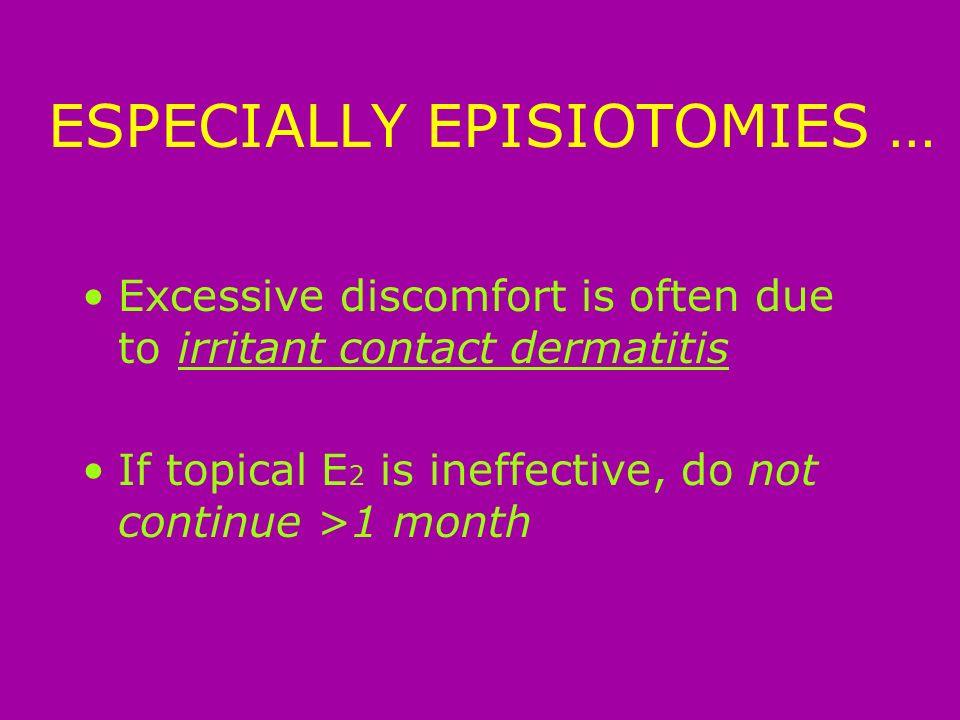 ESPECIALLY EPISIOTOMIES …

• Excessive discomfort is often due to irritant contact dermatitis

• If topical $E_2$ is ineffective, do not continue >1 month